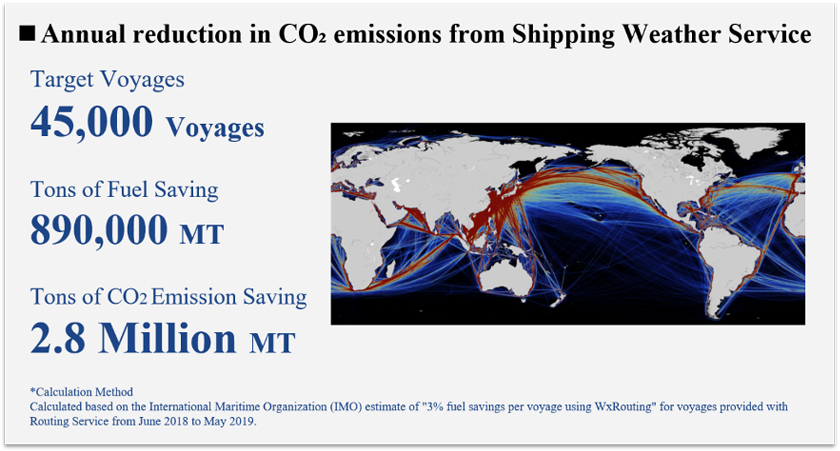 ■ Annual reduction in $CO_2$ emissions from Shipping Weather Service

Target Voyages

45,000 Voyages

Tons of Fuel Saving

890,000 MT

Tons of $CO_2$ Emission Saving

2.8 Million MT

*Calculation Method
Calculated based on the International Maritime Organization (IMO) estimate of "3% fuel savings per voyage using WxRouting" for voyages provided with Routing Service from June 2018 to May 2019.